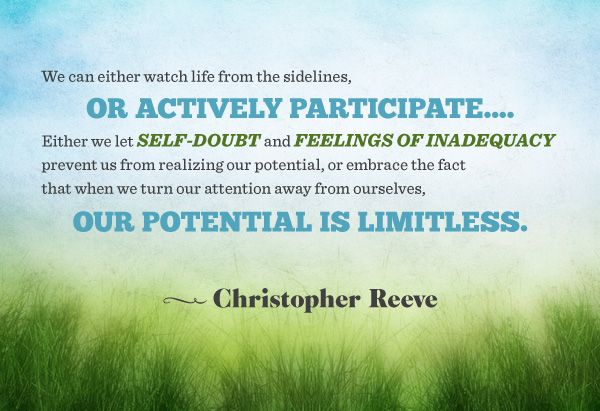 We can either watch life from the sidelines,

OR ACTIVELY PARTICIPATE....

Either we let SELF-DOUBT and FEELINGS OF INADEQUACY prevent us from realizing our potential, or embrace the fact that when we turn our attention away from ourselves,

OUR POTENTIAL IS LIMITLESS.

— Christopher Reeve